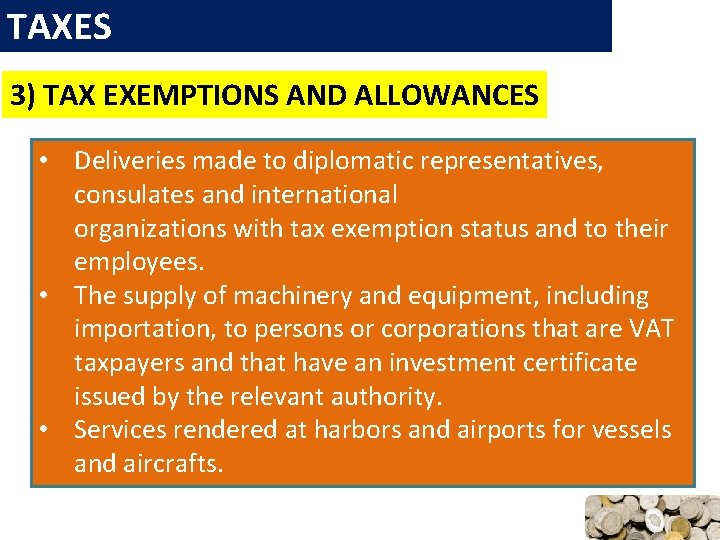 TAXES

3) TAX EXEMPTIONS AND ALLOWANCES

• Deliveries made to diplomatic representatives, consulates and international organizations with tax exemption status and to their employees.
• The supply of machinery and equipment, including importation, to persons or corporations that are VAT taxpayers and that have an investment certificate issued by the relevant authority.
• Services rendered at harbors and airports for vessels and aircrafts.